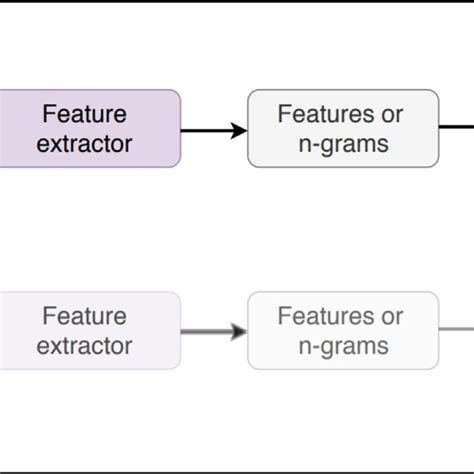 Feature extractor

Features or n-grams

Feature extractor

Features or n-grams